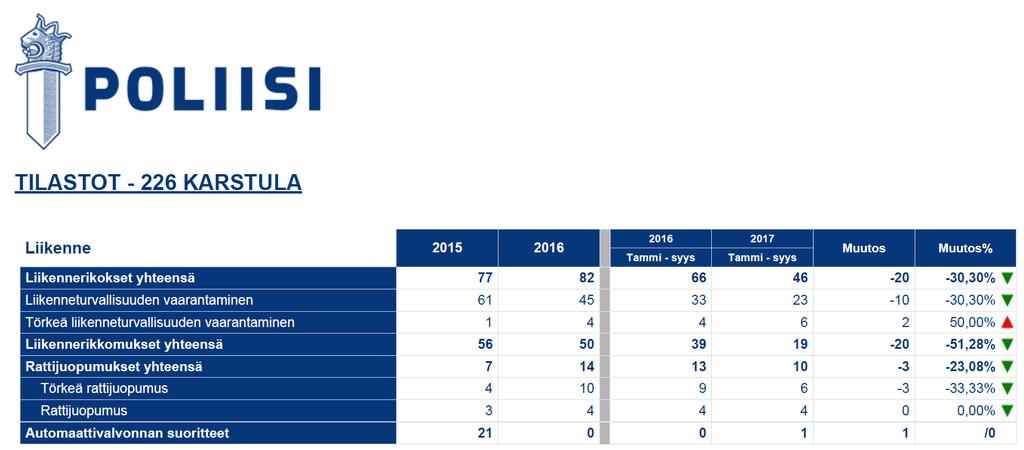 POLIISI

TILASTOT - 226 KARSTULA

| Liikenne | 2015 | 2016 | 2016 Tammi - syys | 2017 Tammi - syys | Muutos | Muutos% |
|---|---|---|---|---|---|---|
| Liikennerikokset yhteensä | 77 | 82 | 66 | 46 | -20 | -30,30% |
| Liikenneturvallisuuden vaarantaminen | 61 | 45 | 33 | 23 | -10 | -30,30% |
| Törkeä liikenneturvallisuuden vaarantaminen | 1 | 4 | 4 | 6 | 2 | 50,00% |
| Liikennerikkomukset yhteensä | 56 | 50 | 39 | 19 | -20 | -51,28% |
| Rattijuopumukset yhteensä | 7 | 14 | 13 | 10 | -3 | -23,08% |
| Törkeä rattijuopumus | 4 | 10 | 9 | 6 | -3 | -33,33% |
| Rattijuopumus | 3 | 4 | 4 | 4 | 0 | 0,00% |
| Automaattivalvonnan suoritteet | 21 | 0 | 0 | 1 | 1 | /0 |